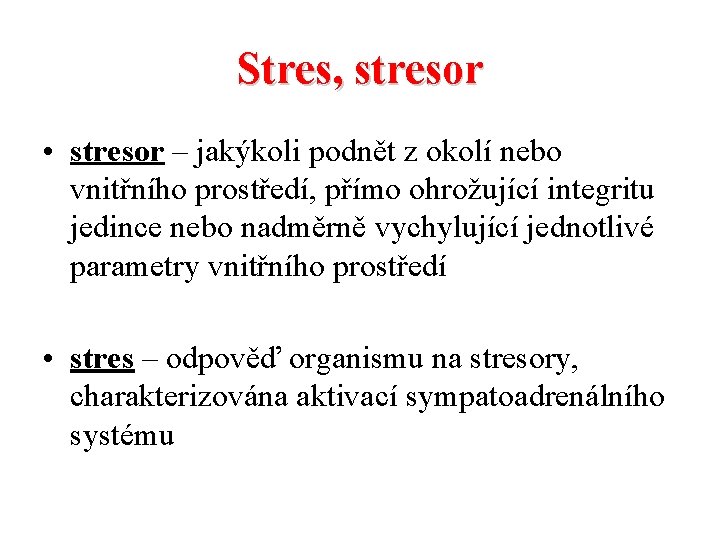 Stres, stresor

• stresor – jakýkoli podnět z okolí nebo vnitřního prostředí, přímo ohrožující integritu jedince nebo nadměrně vychylující jednotlivé parametry vnitřního prostředí

• stres – odpověď organismu na stresory, charakterizována aktivací sympatoadrenálního systému